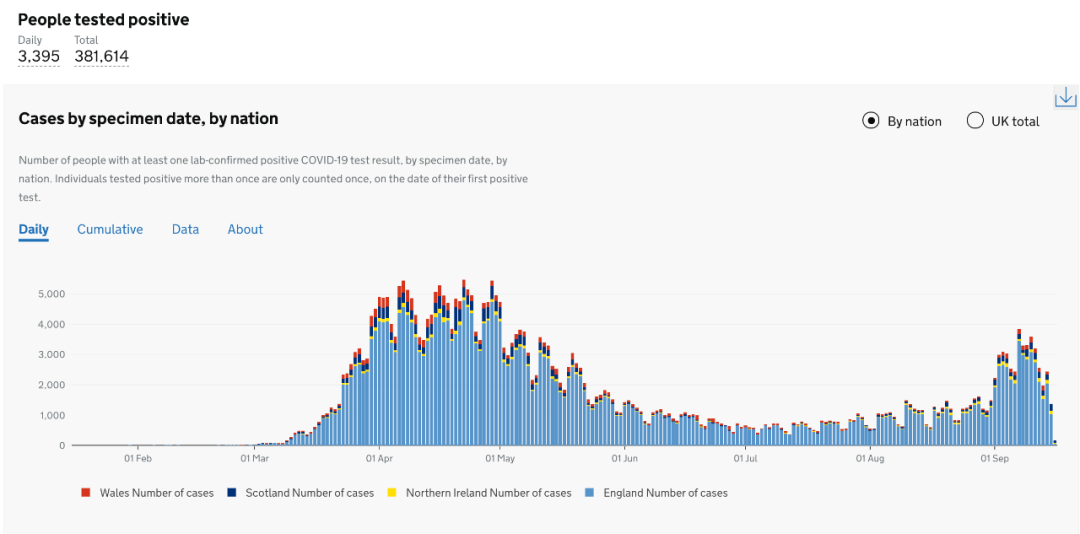 People tested positive

Daily
3,395

Total
381,614

Cases by specimen date, by nation

By nation

UK total

Number of people with at least one lab-confirmed positive COVID-19 test result, by specimen date, by nation. Individuals tested positive more than once are only counted once, on the date of their first positive test.

Daily Cumulative Data About

5,000
4,000
3,000
2,000
1,000
0

01 Feb
01 Mar
01 Apr
01 May
01 Jun
01 Jul
01 Aug
01 Sep

Wales Number of cases
Scotland Number of cases
Northern Ireland Number of cases
England Number of cases